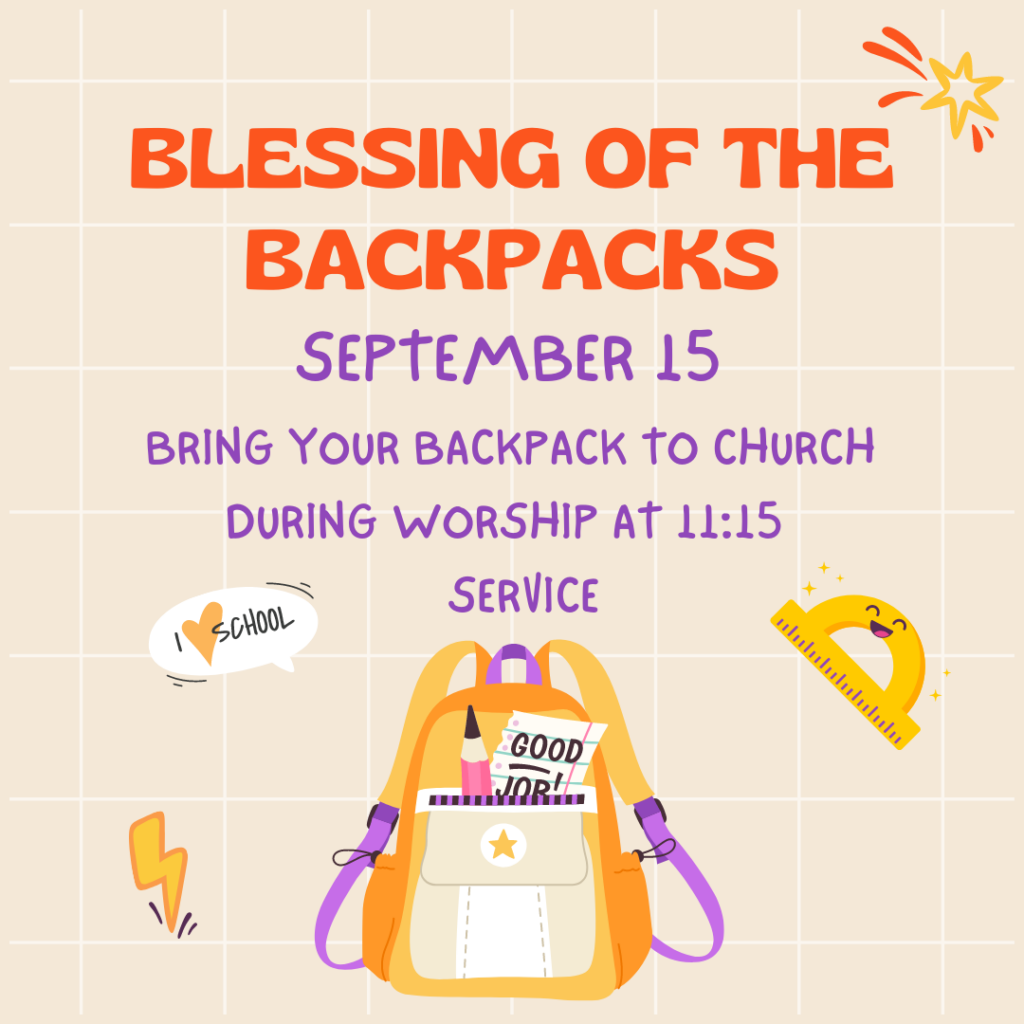 BLESSING OF THE BACKPACKS

SEPTEMBER 15

BRING YOUR BACKPACK TO CHURCH DURING WORSHIP AT 11:15 SERVICE

I SCHOOL

GOOD JOB!